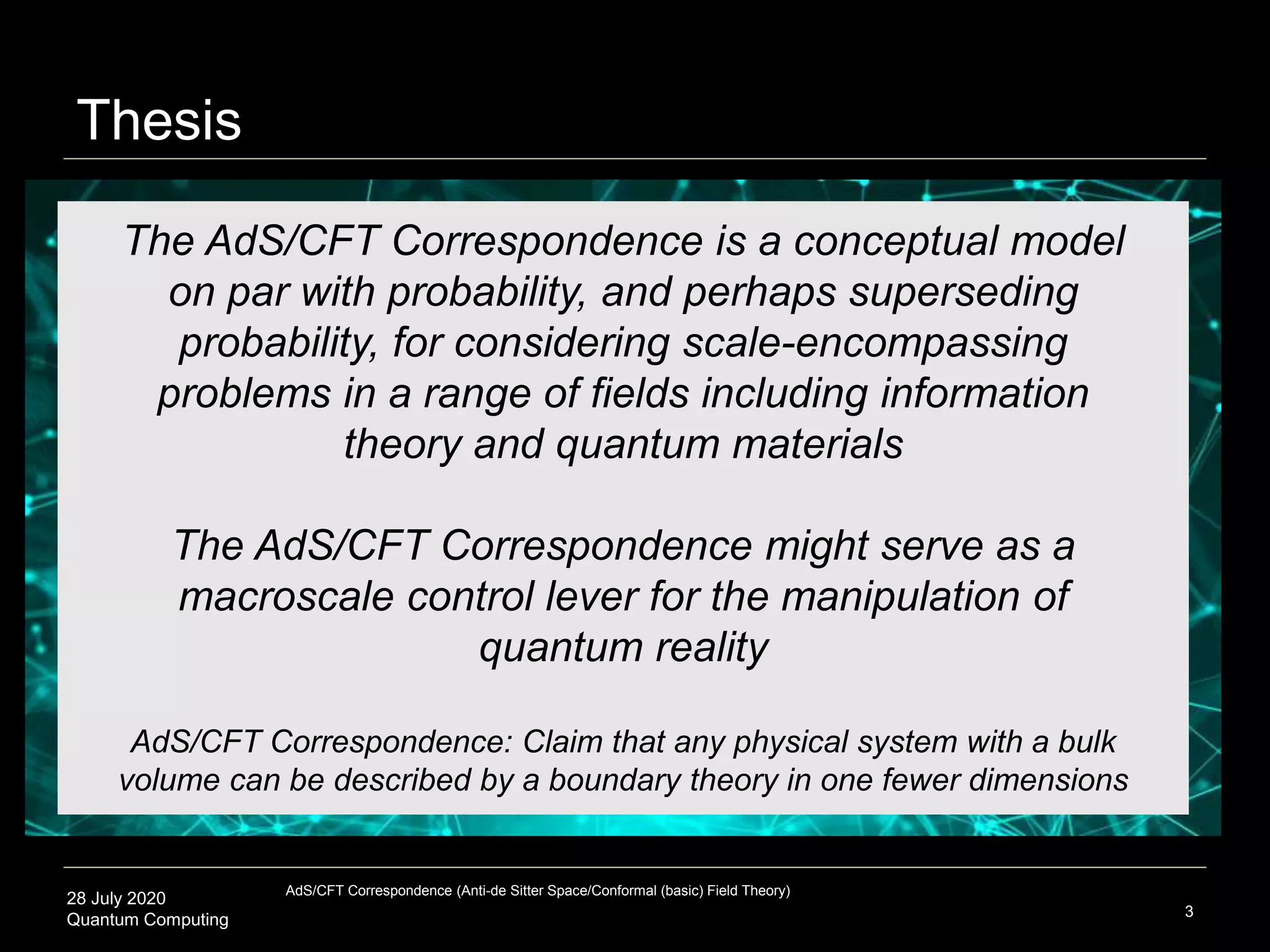 Thesis

The AdS/CFT Correspondence is a conceptual model on par with probability, and perhaps superseding probability, for considering scale-encompassing problems in a range of fields including information theory and quantum materials

The AdS/CFT Correspondence might serve as a macroscale control lever for the manipulation of quantum reality

AdS/CFT Correspondence: Claim that any physical system with a bulk volume can be described by a boundary theory in one fewer dimensions

28 July 2020
Quantum Computing

AdS/CFT Correspondence (Anti-de Sitter Space/Conformal (basic) Field Theory)

3